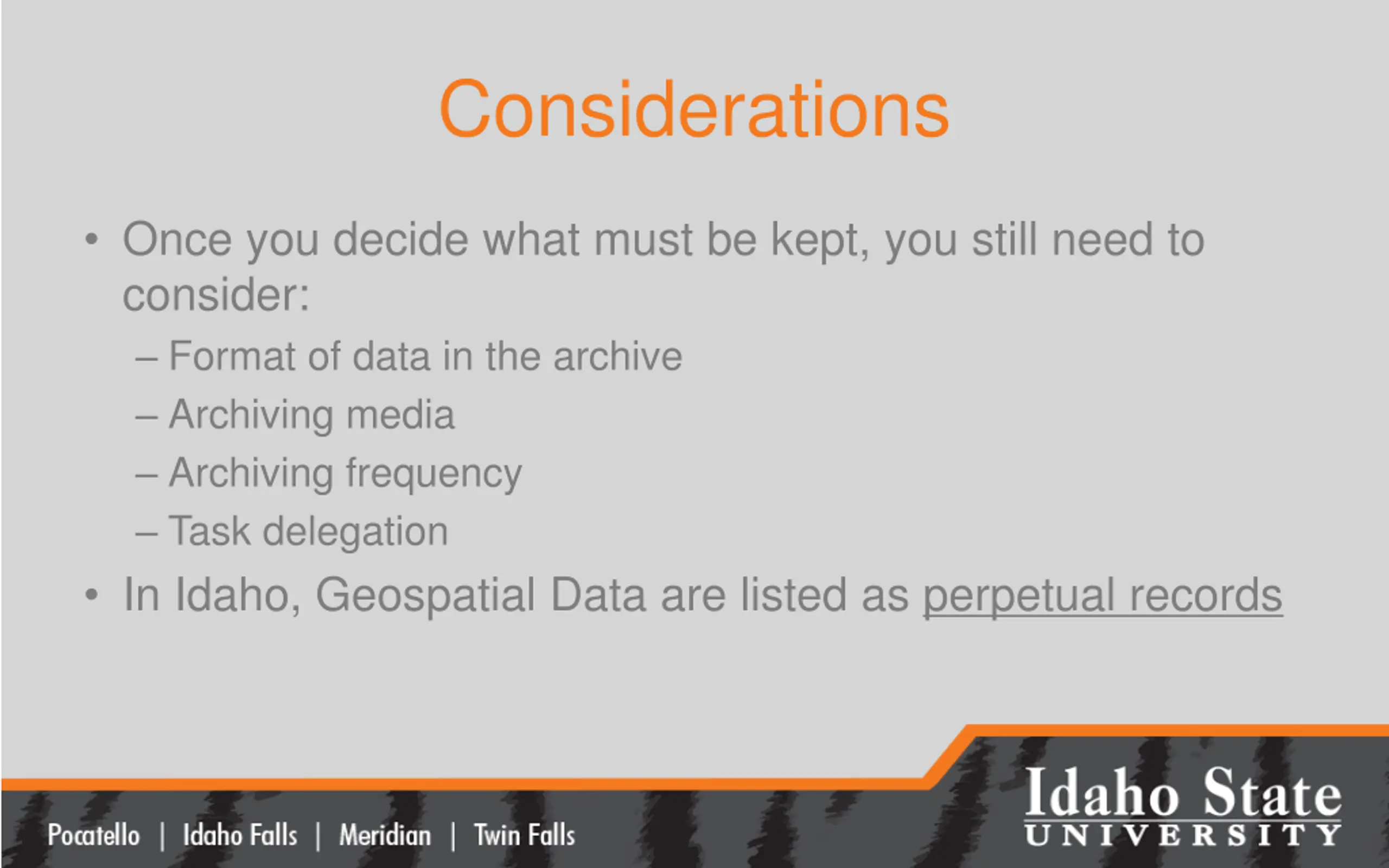 Considerations

• Once you decide what must be kept, you still need to consider:
– Format of data in the archive
– Archiving media
– Archiving frequency
– Task delegation
• In Idaho, Geospatial Data are listed as perpetual records

Pocatello | Idaho Falls | Meridian | Twin Falls

Idaho State
UNIVERSITY